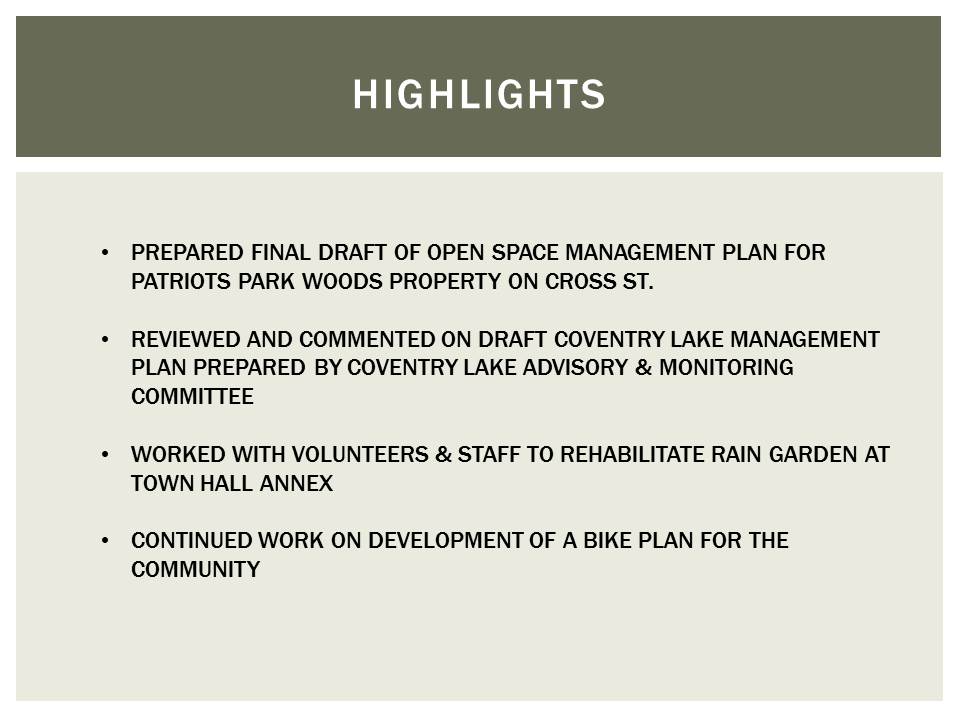 HIGHLIGHTS

• PREPARED FINAL DRAFT OF OPEN SPACE MANAGEMENT PLAN FOR PATRIOTS PARK WOODS PROPERTY ON CROSS ST.

• REVIEWED AND COMMENTED ON DRAFT COVENTRY LAKE MANAGEMENT PLAN PREPARED BY COVENTRY LAKE ADVISORY & MONITORING COMMITTEE

• WORKED WITH VOLUNTEERS & STAFF TO REHABILITATE RAIN GARDEN AT TOWN HALL ANNEX

• CONTINUED WORK ON DEVELOPMENT OF A BIKE PLAN FOR THE COMMUNITY